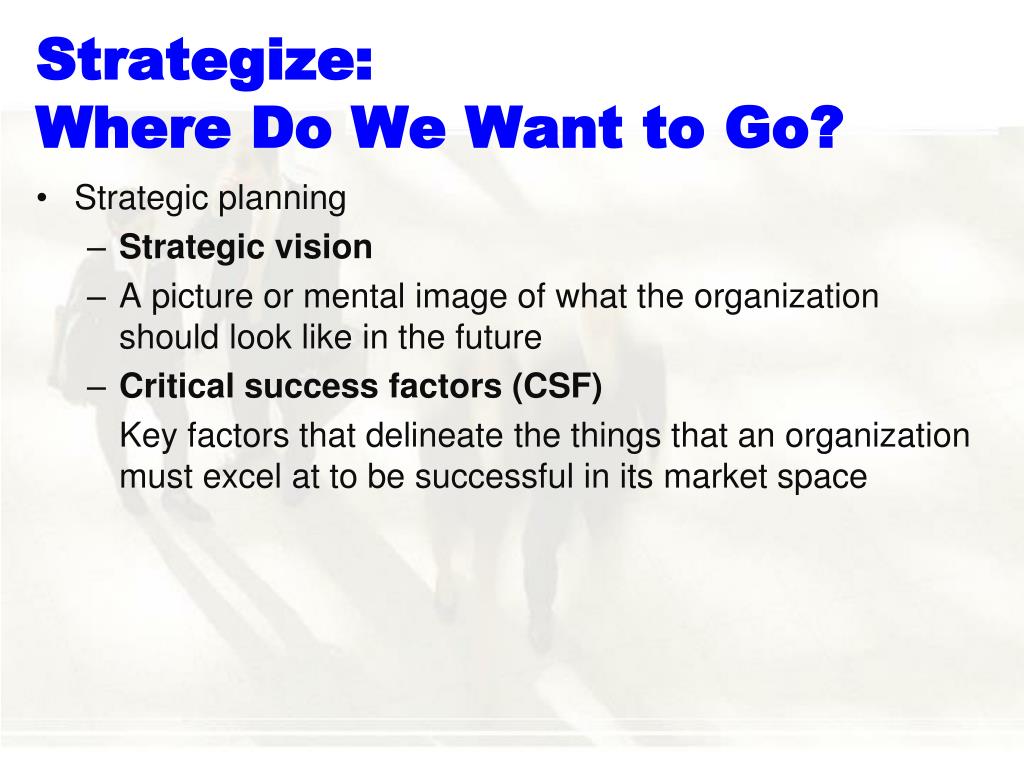 Strategize:
Where Do We Want to Go?

• Strategic planning
– Strategic vision
– A picture or mental image of what the organization should look like in the future
– Critical success factors (CSF)
Key factors that delineate the things that an organization must excel at to be successful in its market space